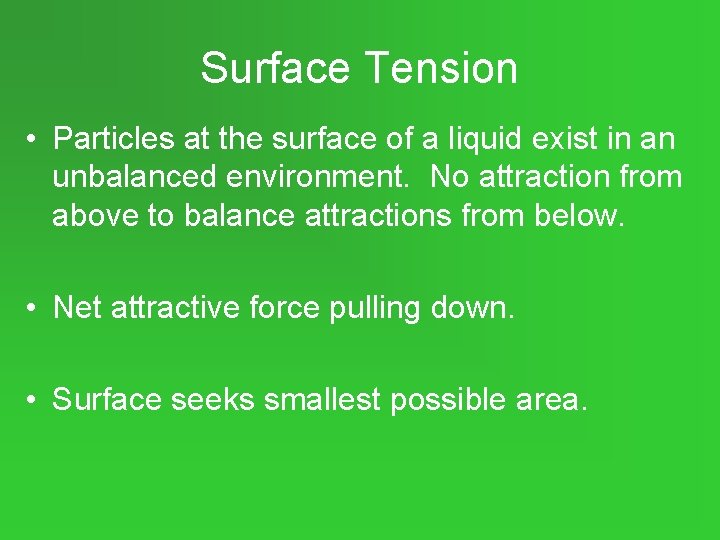 Surface Tension

• Particles at the surface of a liquid exist in an unbalanced environment. No attraction from above to balance attractions from below.

• Net attractive force pulling down.

• Surface seeks smallest possible area.